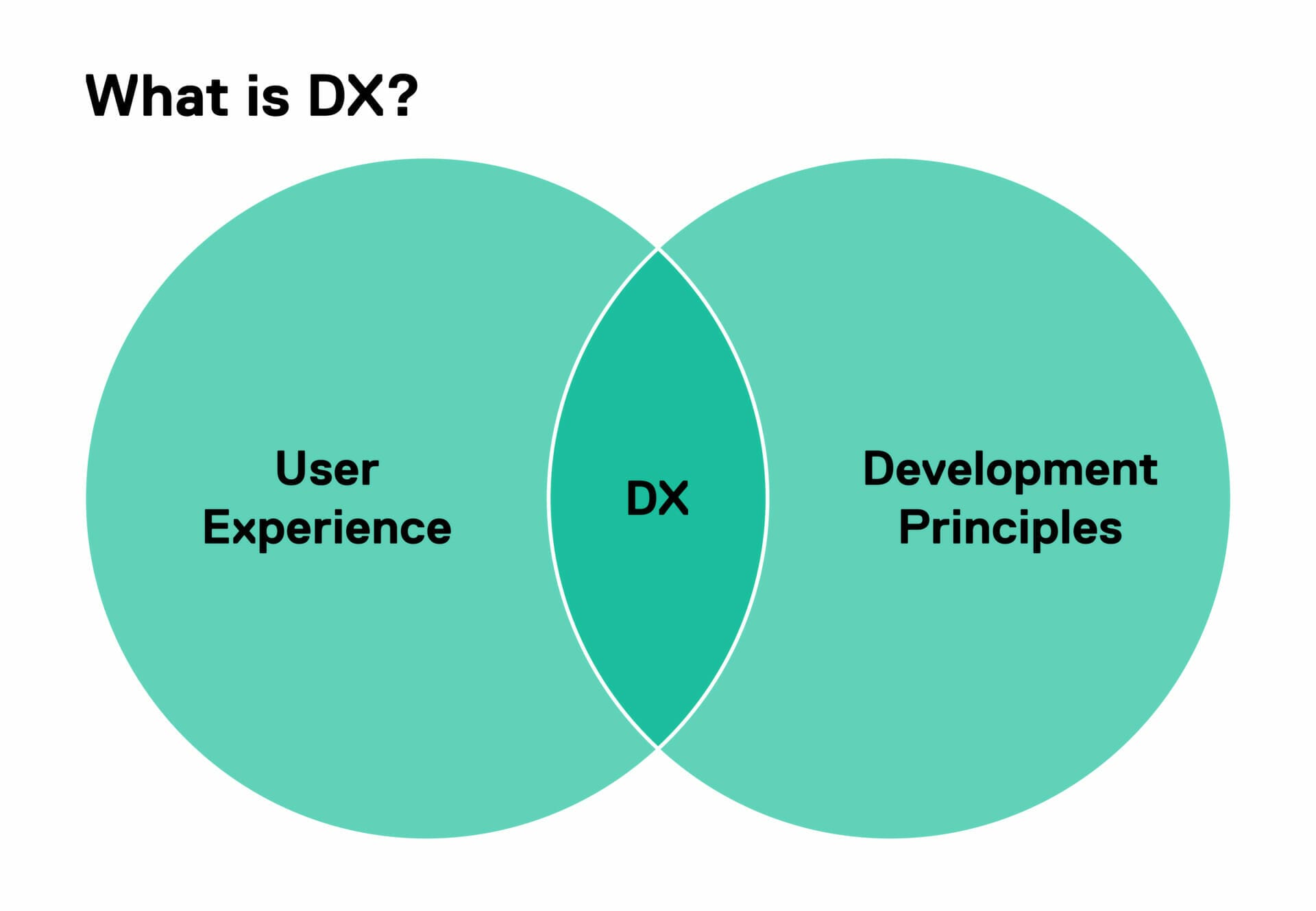 What is DX?

User Experience

DX

Development Principles